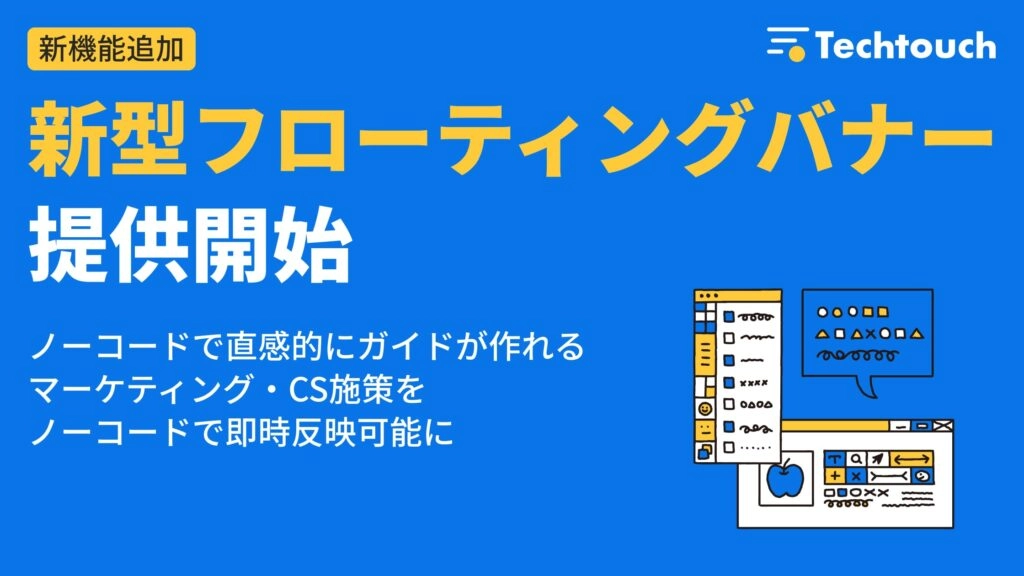 新機能追加

Techtouch

新型フローティングバナー
提供開始

ノーコードで直感的にガイドが作れる
マーケティング・CS施策を
ノーコードで即時反映可能に